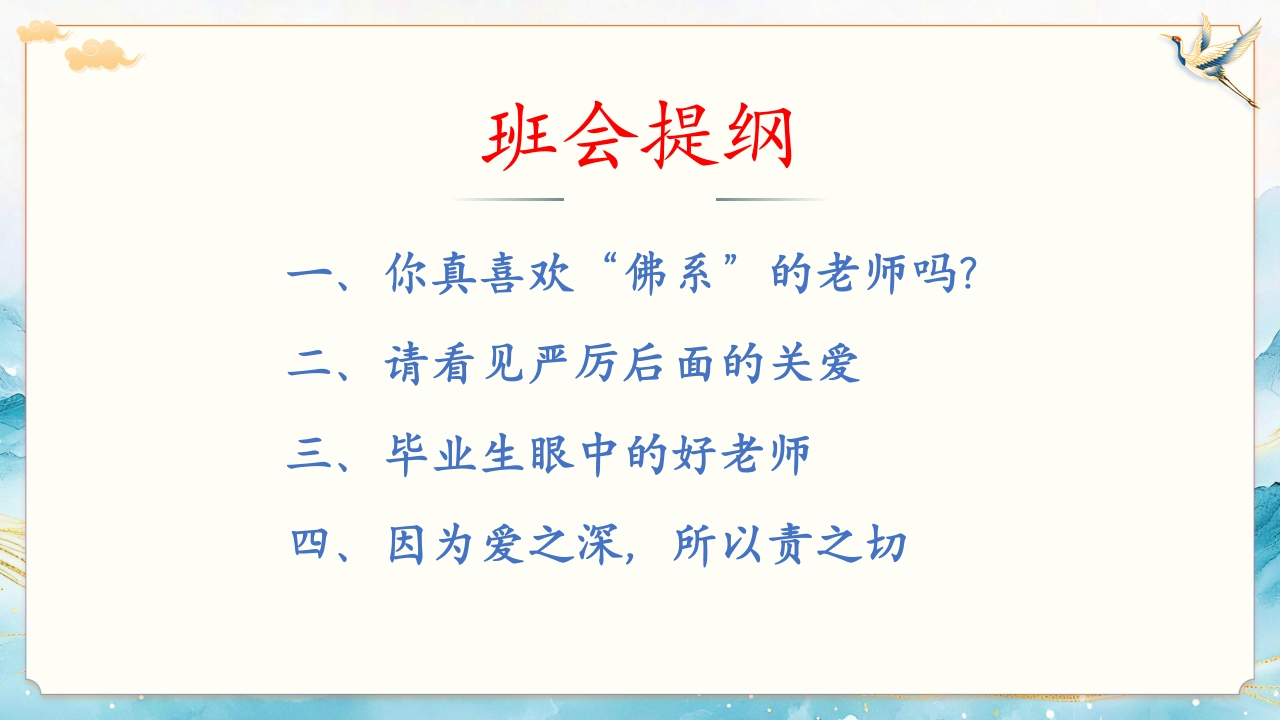 班会提纲

一、你真喜欢“佛系”的老师吗?

二、请看见严厉后面的关爱

三、毕业生眼中的好老师

四、因为爱之深，所以责之切